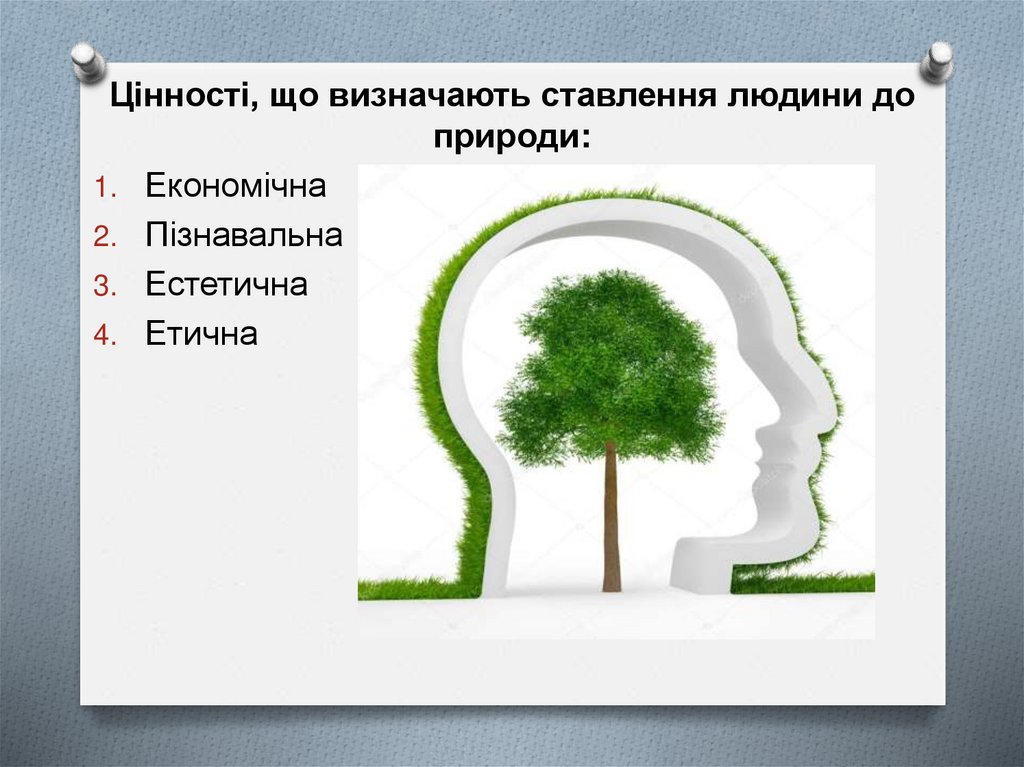 Цінності, що визначають ставлення людини до природи:

1. Економічна
2. Пізнавальна
3. Естетична
4. Етична